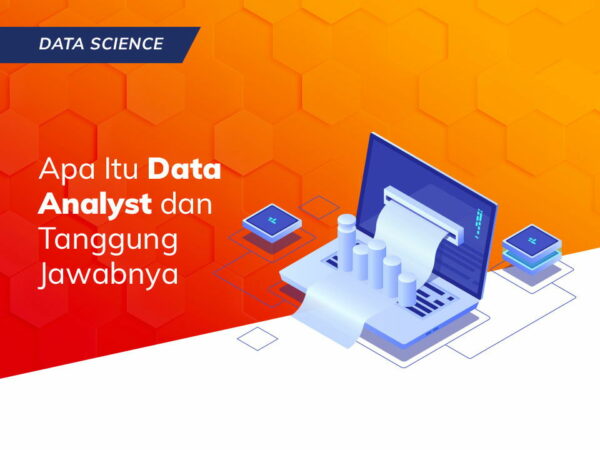 DATA SCIENCE

Apa Itu Data Analyst dan Tanggung Jawabnya